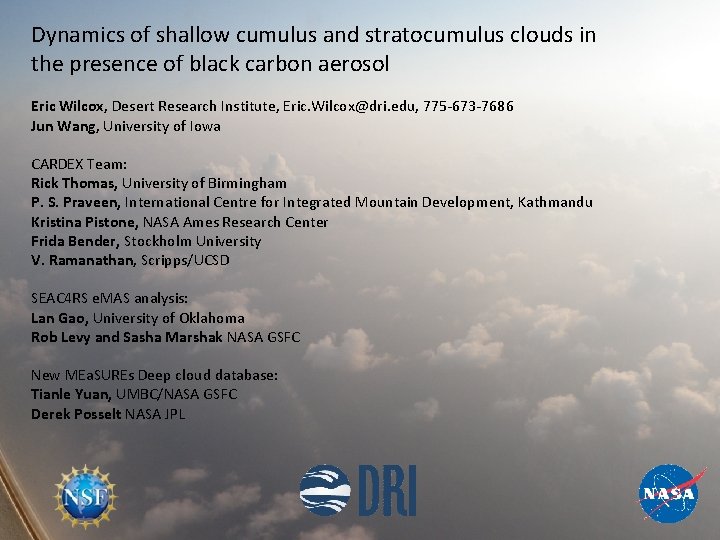 Dynamics of shallow cumulus and stratocumulus clouds in the presence of black carbon aerosol

Eric Wilcox, Desert Research Institute, Eric.Wilcox@dri.edu, 775-673-7686
Jun Wang, University of Iowa

CARDEX Team:
Rick Thomas, University of Birmingham
P. S. Praveen, International Centre for Integrated Mountain Development, Kathmandu
Kristina Pistone, NASA Ames Research Center
Frida Bender, Stockholm University
V. Ramanathan, Scripps/UCSD

SEAC4RS eMAS analysis:
Lan Gao, University of Oklahoma
Rob Levy and Sasha Marshak NASA GSFC

New MEaSUREs Deep cloud database:
Tianle Yuan, UMBC/NASA GSFC
Derek Posselt NASA JPL

NSF

DRI

NASA